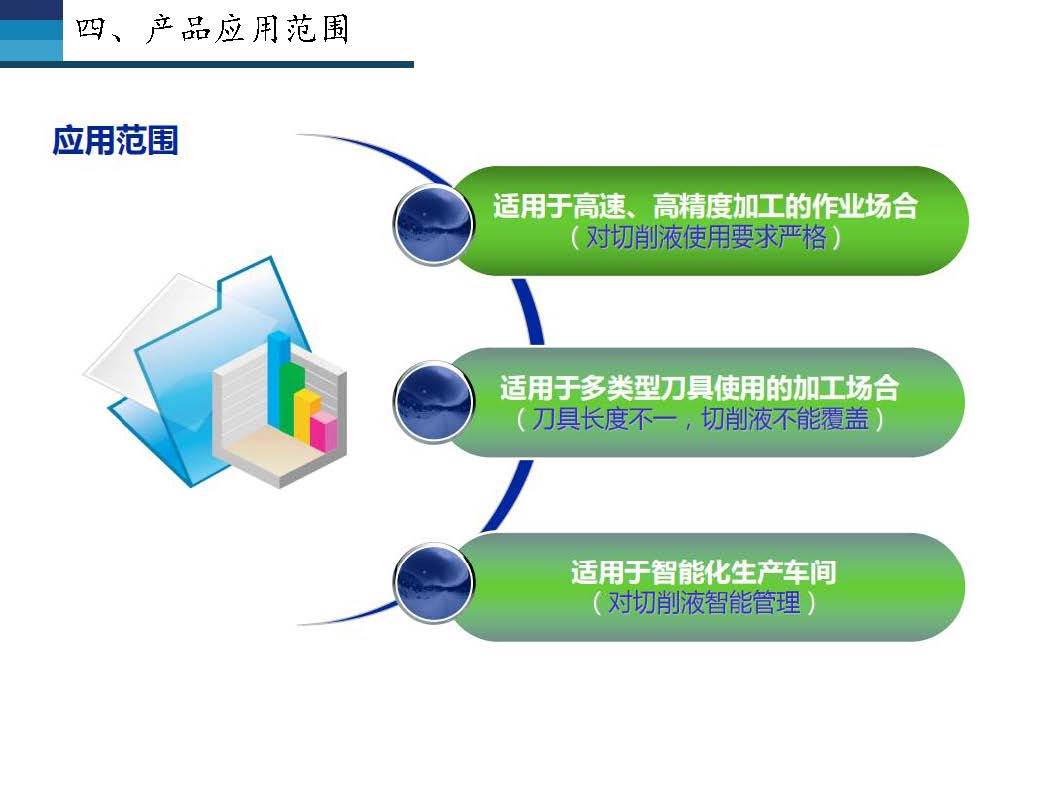 四、产品应用范围

应用范围

适用于高速、高精度加工的作业场合
（对切削液使用要求严格）

适用于多类型刀具使用的加工场合
（刀具长度不一，切削液不能覆盖）

适用于智能化生产车间
（对切削液智能管理）